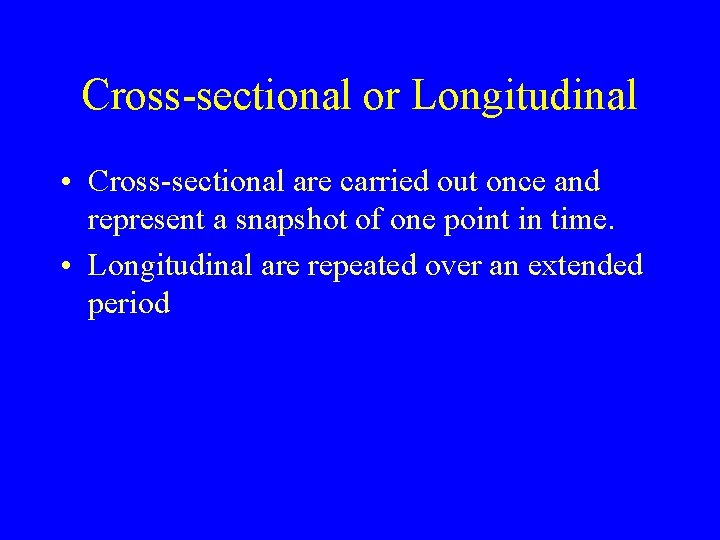 Cross-sectional or Longitudinal

• Cross-sectional are carried out once and represent a snapshot of one point in time.

• Longitudinal are repeated over an extended period